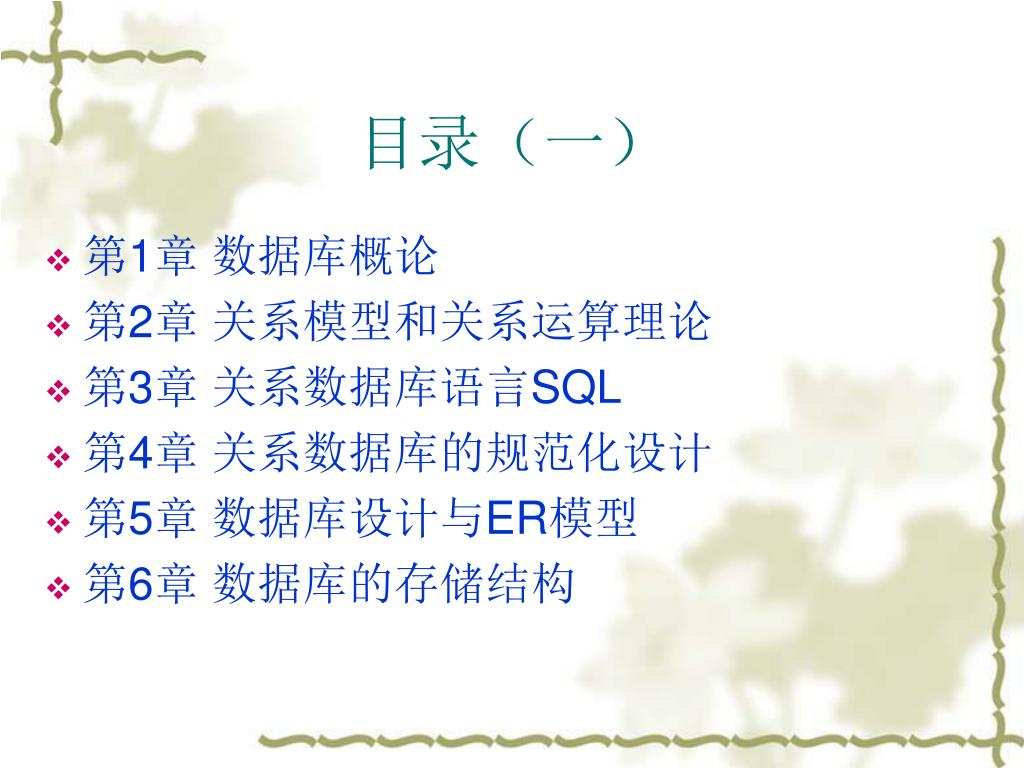 目录（一）

❖ 第1章 数据库概论
❖ 第2章 关系模型和关系运算理论
❖ 第3章 关系数据库语言SQL
❖ 第4章 关系数据库的规范化设计
❖ 第5章 数据库设计与ER模型
❖ 第6章 数据库的存储结构